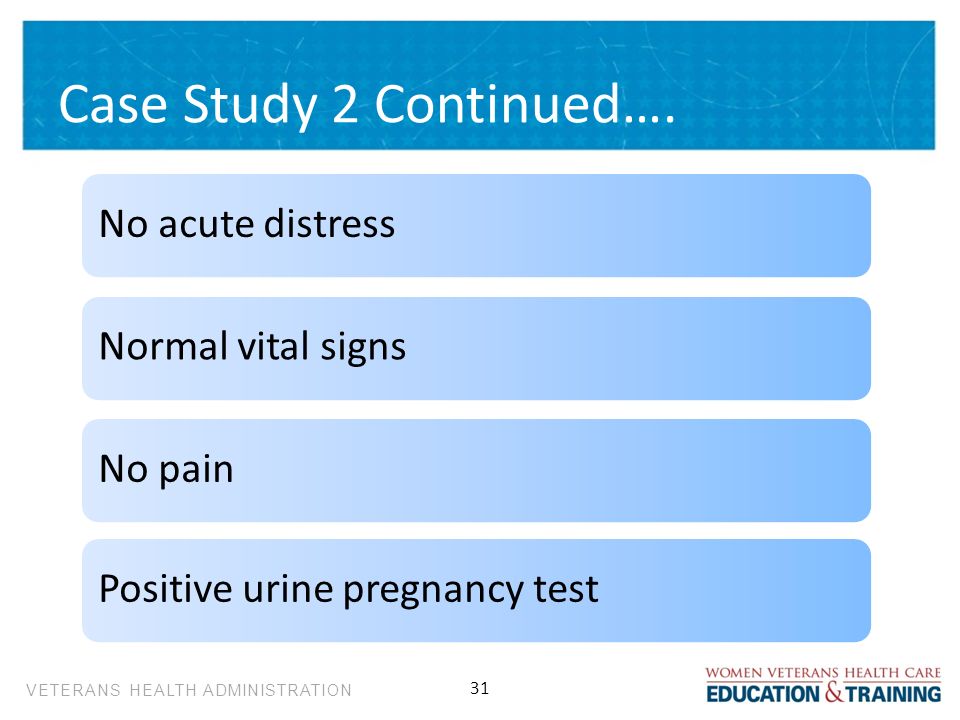 Case Study 2 Continued….

No acute distress

Normal vital signs

No pain

Positive urine pregnancy test

VETERANS HEALTH ADMINISTRATION

31

WOMEN VETERANS HEALTH CARE
EDUCATION & TRAINING